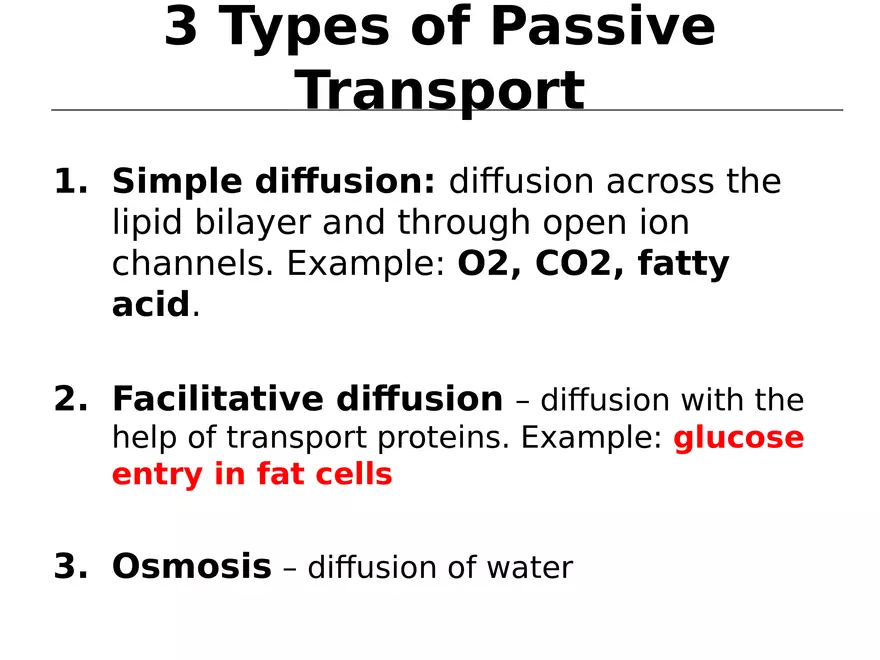 3 Types of Passive Transport

1. Simple diffusion: diffusion across the lipid bilayer and through open ion channels. Example: O2, CO2, fatty acid.

2. Facilitative diffusion – diffusion with the help of transport proteins. Example: glucose entry in fat cells

3. Osmosis – diffusion of water